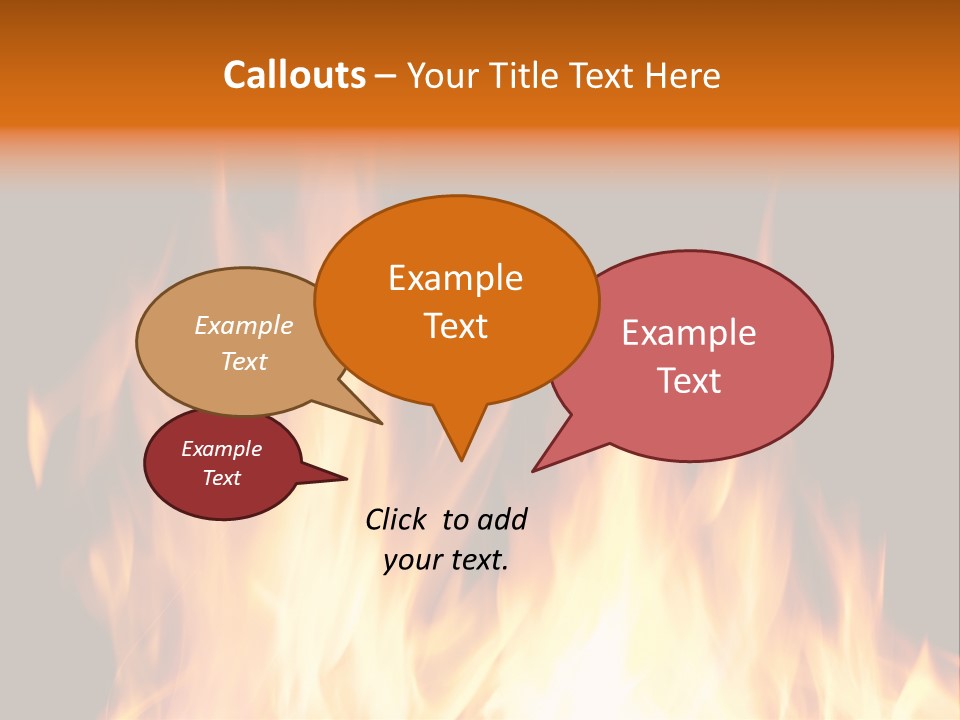 Callouts – Your Title Text Here

Example Text

Example Text

Example Text

Example Text

Click to add your text.